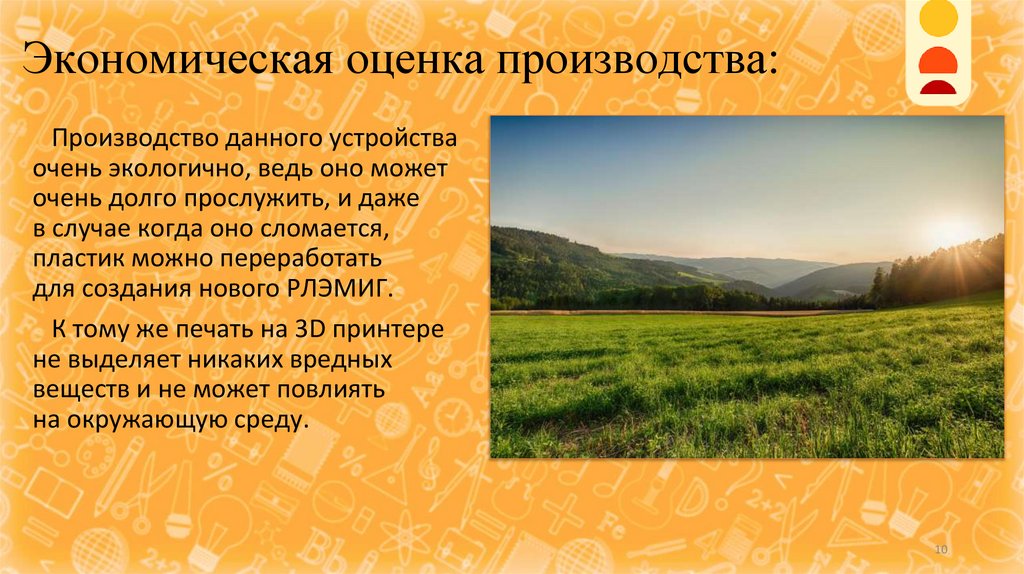 Экономическая оценка производства:

Производство данного устройства очень экологично, ведь оно может очень долго прослужить, и даже в случае когда оно сломается, пластик можно переработать для создания нового РЛЭМИГ.

К тому же печать на 3D принтере не выделяет никаких вредных веществ и не может повлиять на окружающую среду.

10